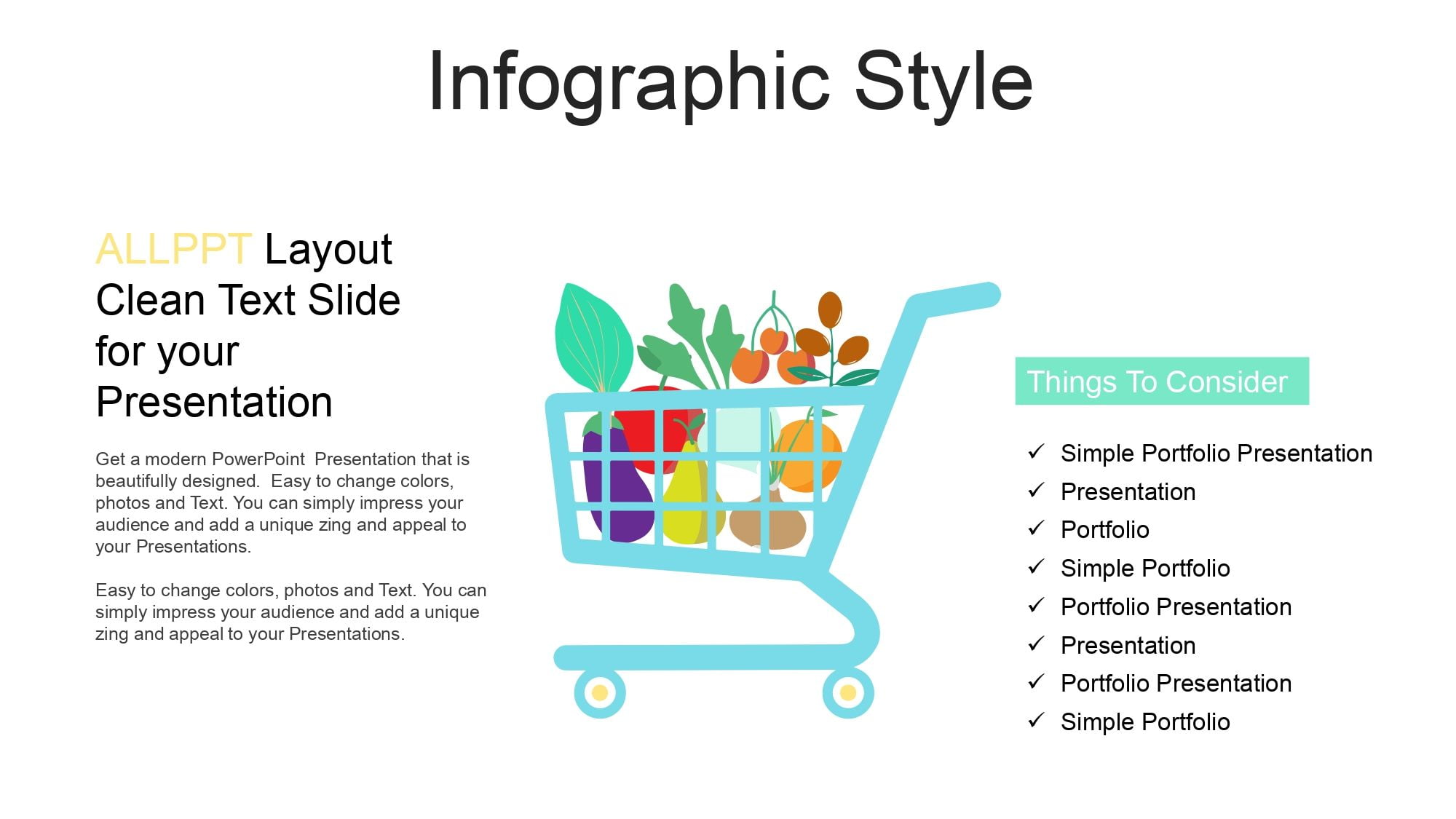 Infographic Style

ALLPPT Layout
Clean Text Slide
for your
Presentation

Get a modern PowerPoint Presentation that is beautifully designed. Easy to change colors, photos and Text. You can simply impress your audience and add a unique zing and appeal to your Presentations.

Easy to change colors, photos and Text. You can simply impress your audience and add a unique zing and appeal to your Presentations.

Things To Consider

✓ Simple Portfolio Presentation
✓ Presentation
✓ Portfolio
✓ Simple Portfolio
✓ Portfolio Presentation
✓ Presentation
✓ Portfolio Presentation
✓ Simple Portfolio